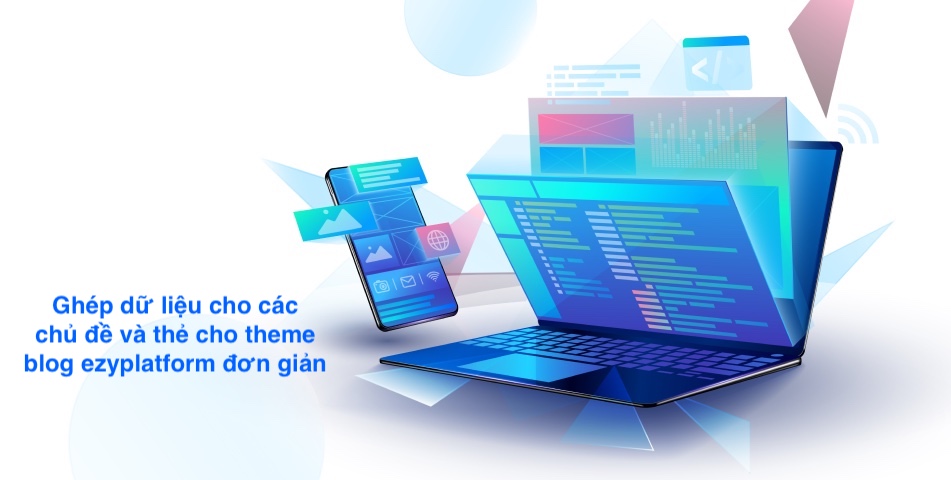 Ghép dữ liệu cho các chủ đề và thẻ cho theme blog ezyplatform đơn giản